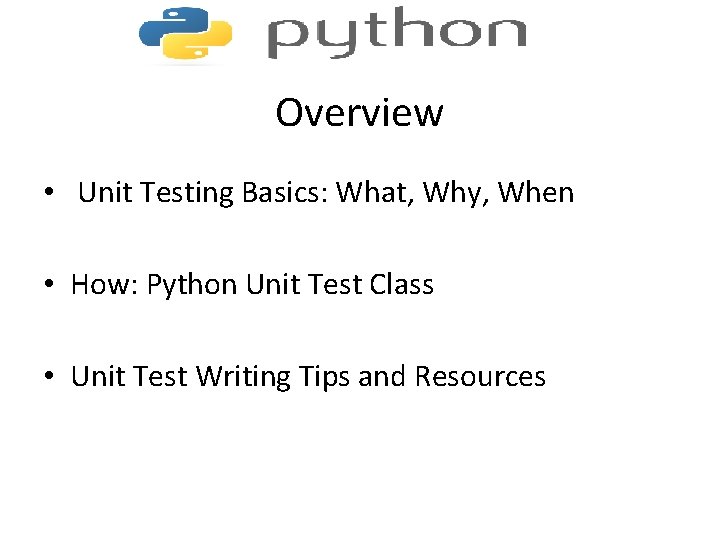 python

Overview

• Unit Testing Basics: What, Why, When

• How: Python Unit Test Class

• Unit Test Writing Tips and Resources